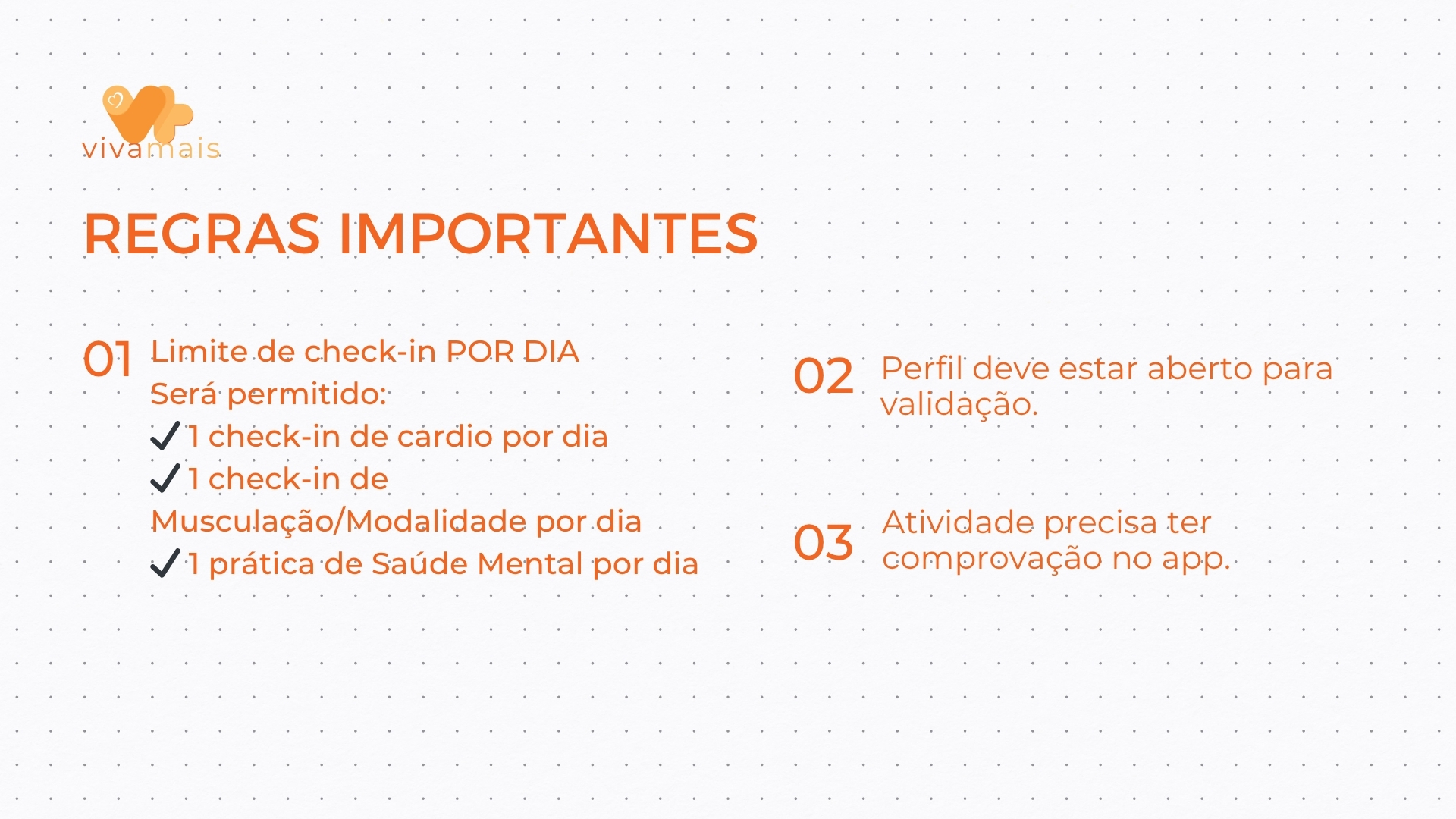 vivamais

REGRAS IMPORTANTES

01 Limite de check-in POR DIA
Será permitido:
✓1 check-in de cardio por dia
✓1 check-in de Musculação/Modalidade por dia
✓1 prática de Saúde Mental por dia

02 Perfil deve estar aberto para validação.

03 Atividade precisa ter comprovação no app.